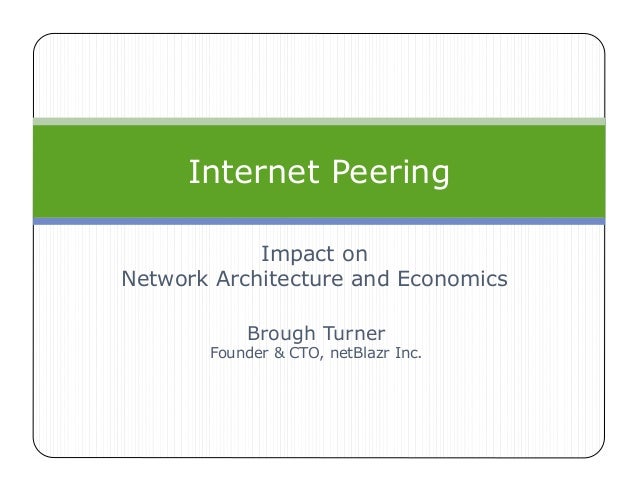 Internet Peering

Impact on
Network Architecture and Economics

Brough Turner
Founder & CTO, netBlazr Inc.